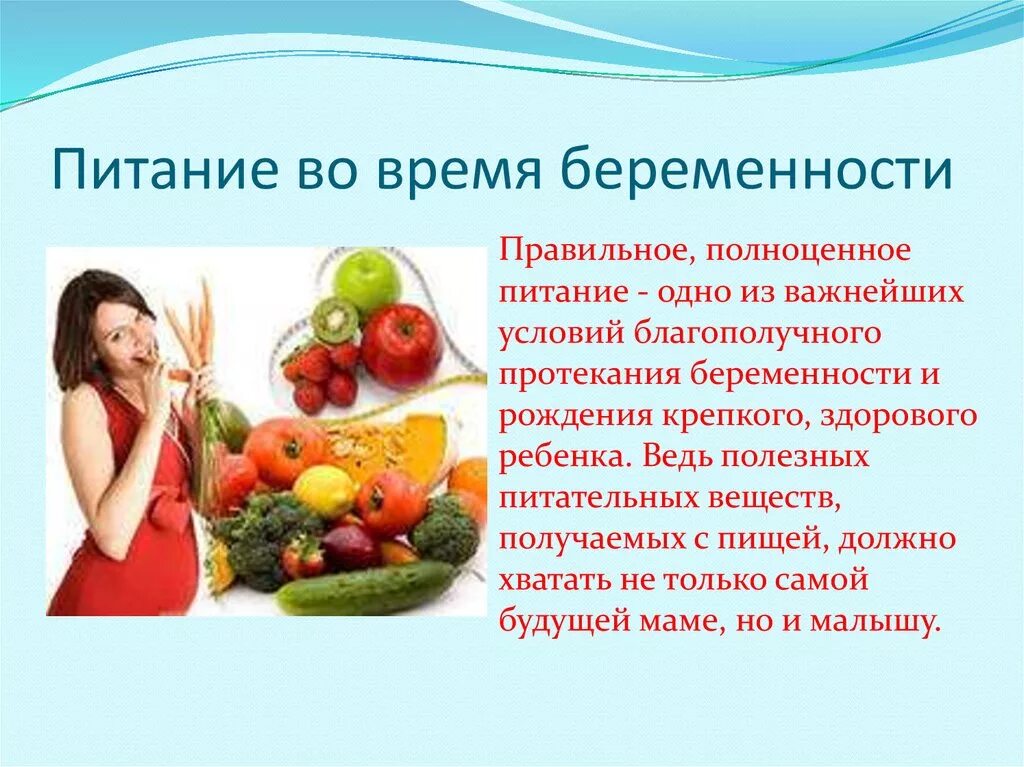 Питание во время беременности

Правильное, полноценное питание - одно из важнейших условий благополучного протекания беременности и рождения крепкого, здорового ребенка. Ведь полезных питательных веществ, получаемых с пищей, должно хватать не только самой будущей маме, но и малышу.